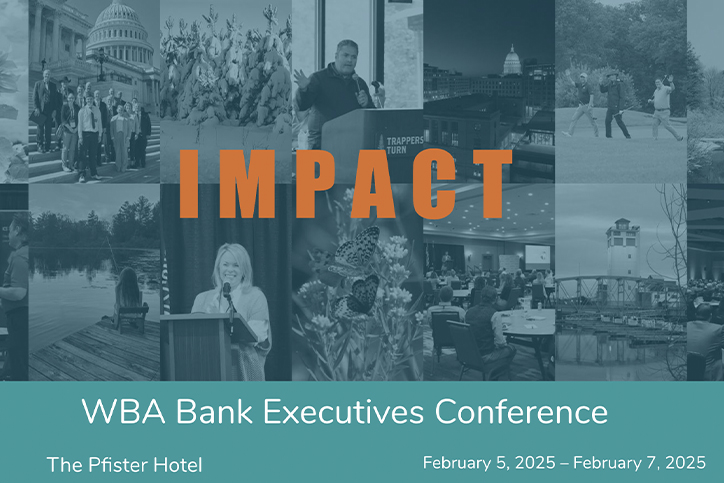 TRAPPERS TURN

IMPACT

WBA Bank Executives Conference

The Pfister Hotel

February 5, 2025 – February 7, 2025